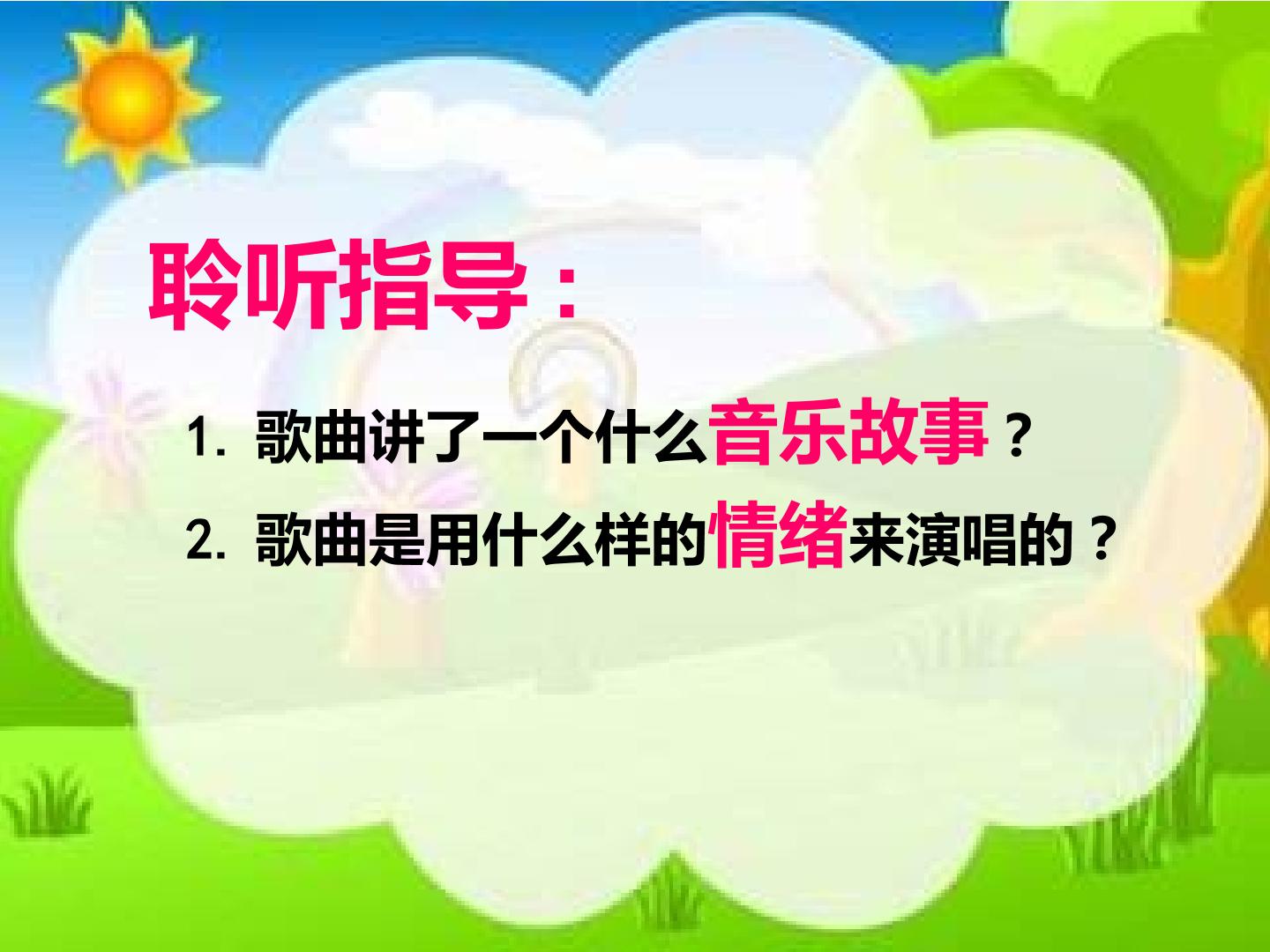 聆听指导：

1.歌曲讲了一个什么音乐故事？

2.歌曲是用什么样的情绪来演唱的？